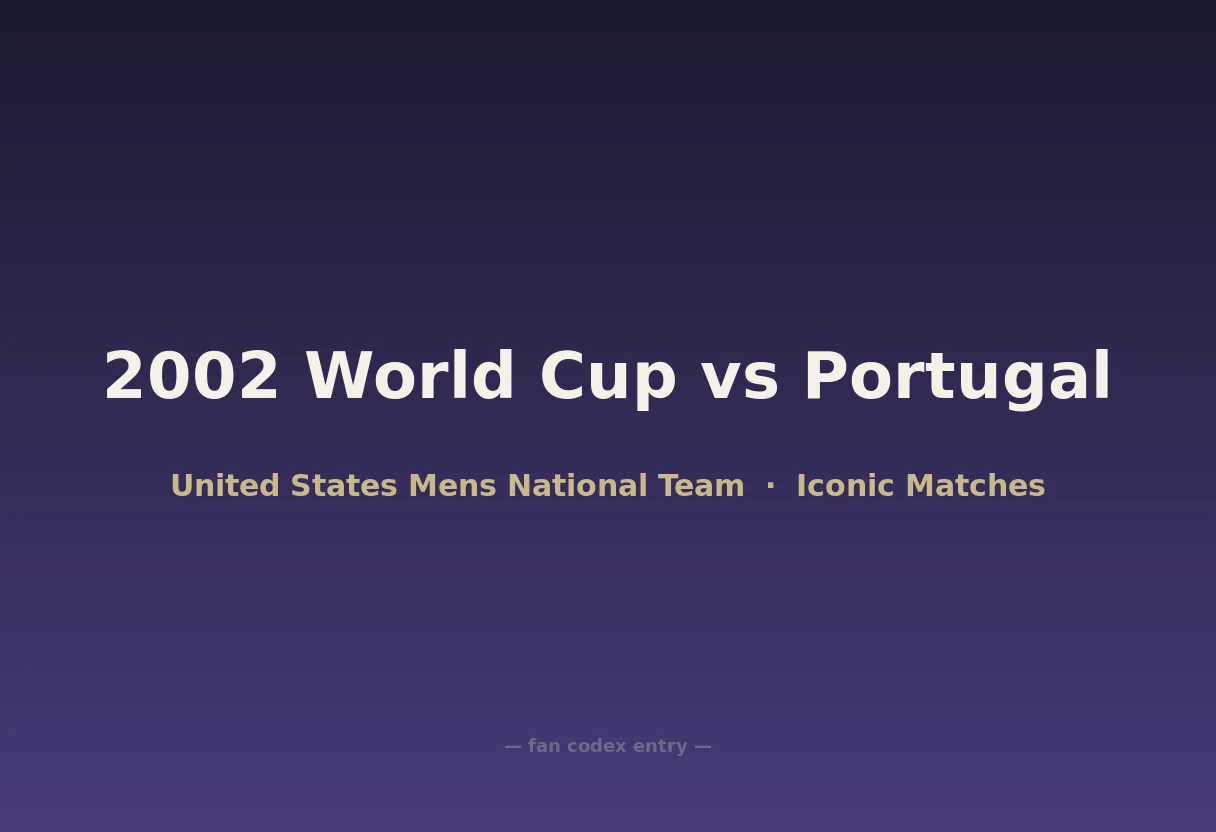 2002 World Cup vs Portugal

United States Mens National Team · Iconic Matches

— fan codex entry —